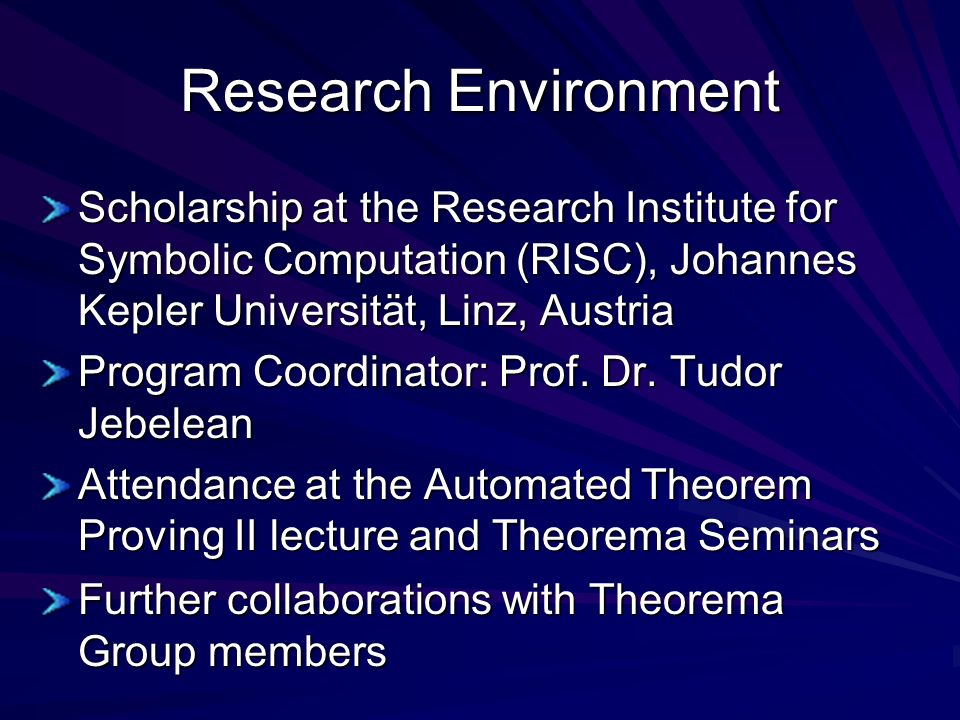 Research Environment

Scholarship at the Research Institute for Symbolic Computation (RISC), Johannes Kepler Universität, Linz, Austria

Program Coordinator: Prof. Dr. Tudor Jebelean

Attendance at the Automated Theorem Proving II lecture and Theorema Seminars

Further collaborations with Theorema Group members